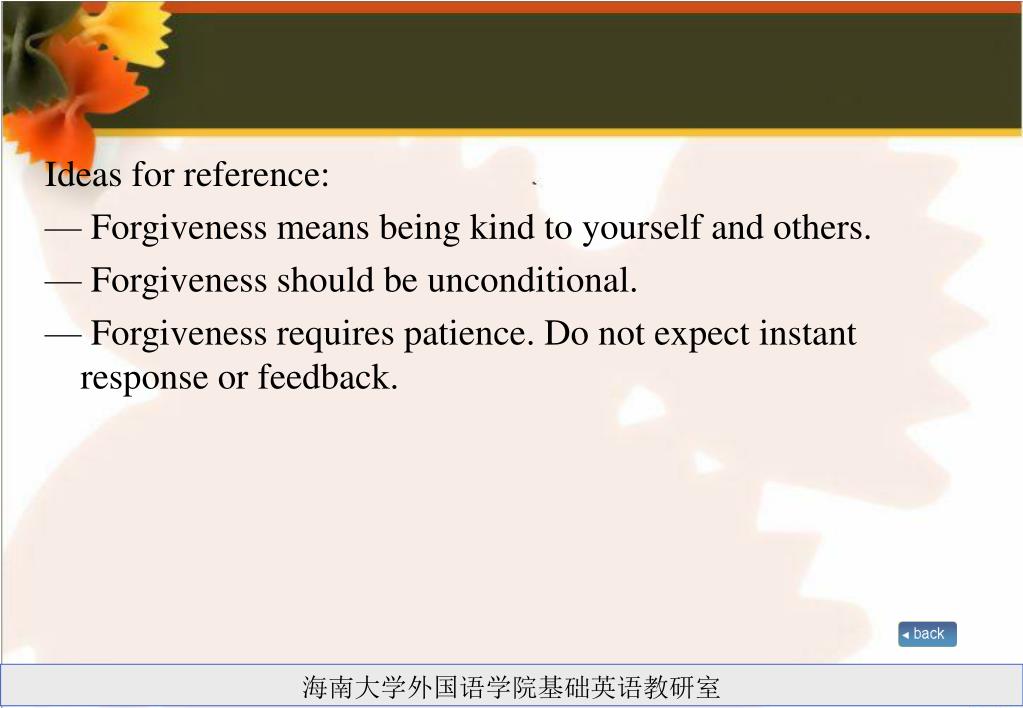 Ideas for reference:

— Forgiveness means being kind to yourself and others.

— Forgiveness should be unconditional.

— Forgiveness requires patience. Do not expect instant response or feedback.

back

海南大学外国语学院基础英语教研室